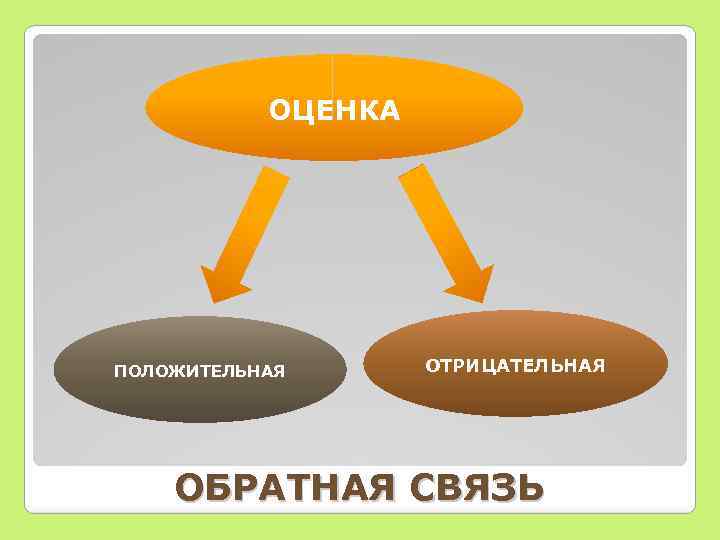 ОЦЕНКА

ПОЛОЖИТЕЛЬНАЯ

ОТРИЦАТЕЛЬНАЯ

ОБРАТНАЯ СВЯЗЬ